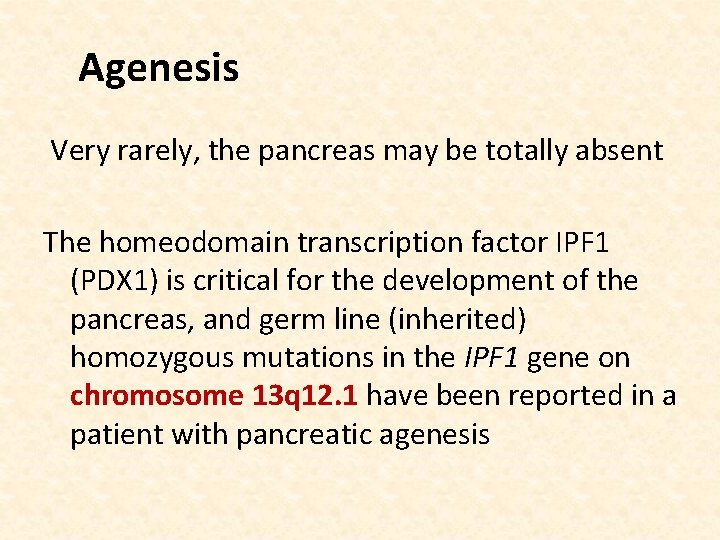 Agenesis

Very rarely, the pancreas may be totally absent

The homeodomain transcription factor IPF1 (PDX1) is critical for the development of the pancreas, and germ line (inherited) homozygous mutations in the IPF1 gene on chromosome 13q12.1 have been reported in a patient with pancreatic agenesis